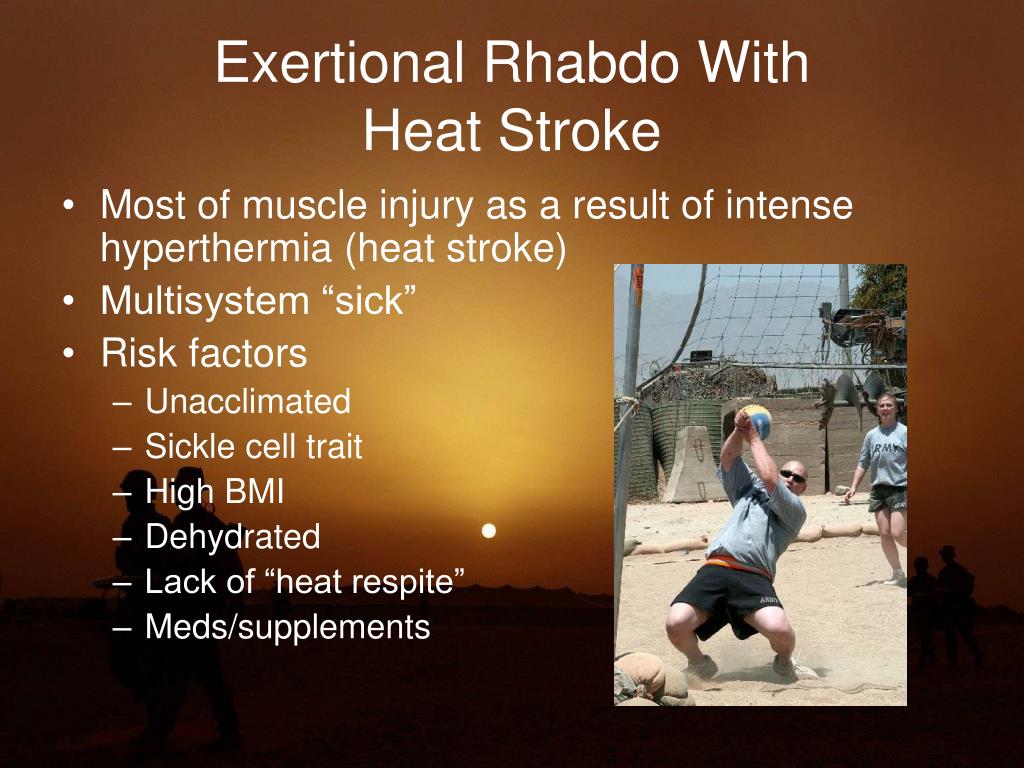 Exertional Rhabdo With Heat Stroke

• Most of muscle injury as a result of intense hyperthermia (heat stroke)
• Multisystem “sick”
• Risk factors
– Unacclimated
– Sickle cell trait
– High BMI
– Dehydrated
– Lack of “heat respite”
– Meds/supplements

ARMY

ARMY